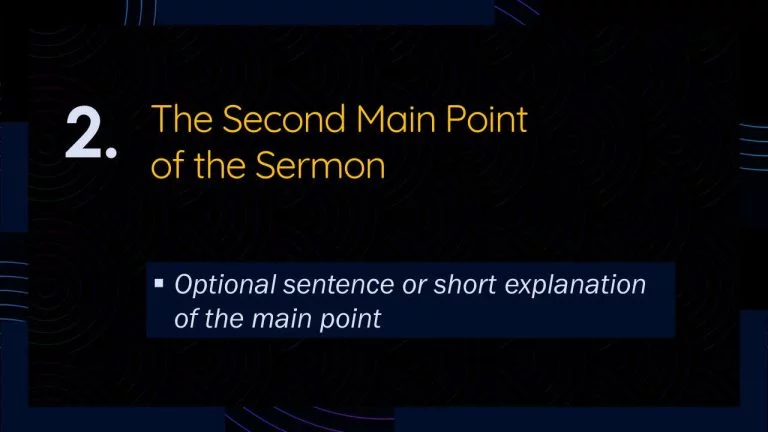 2. The Second Main Point of the Sermon

▪ Optional sentence or short explanation of the main point